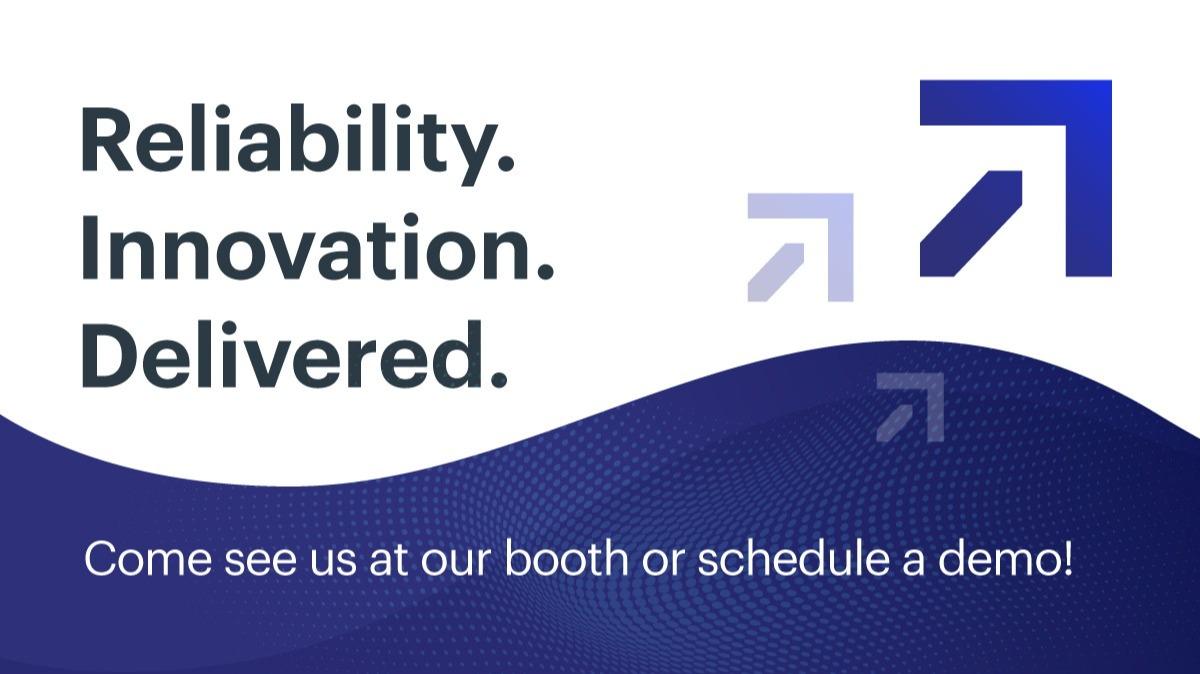 Reliability.
Innovation.
Delivered.

Come see us at our booth or schedule a demo!